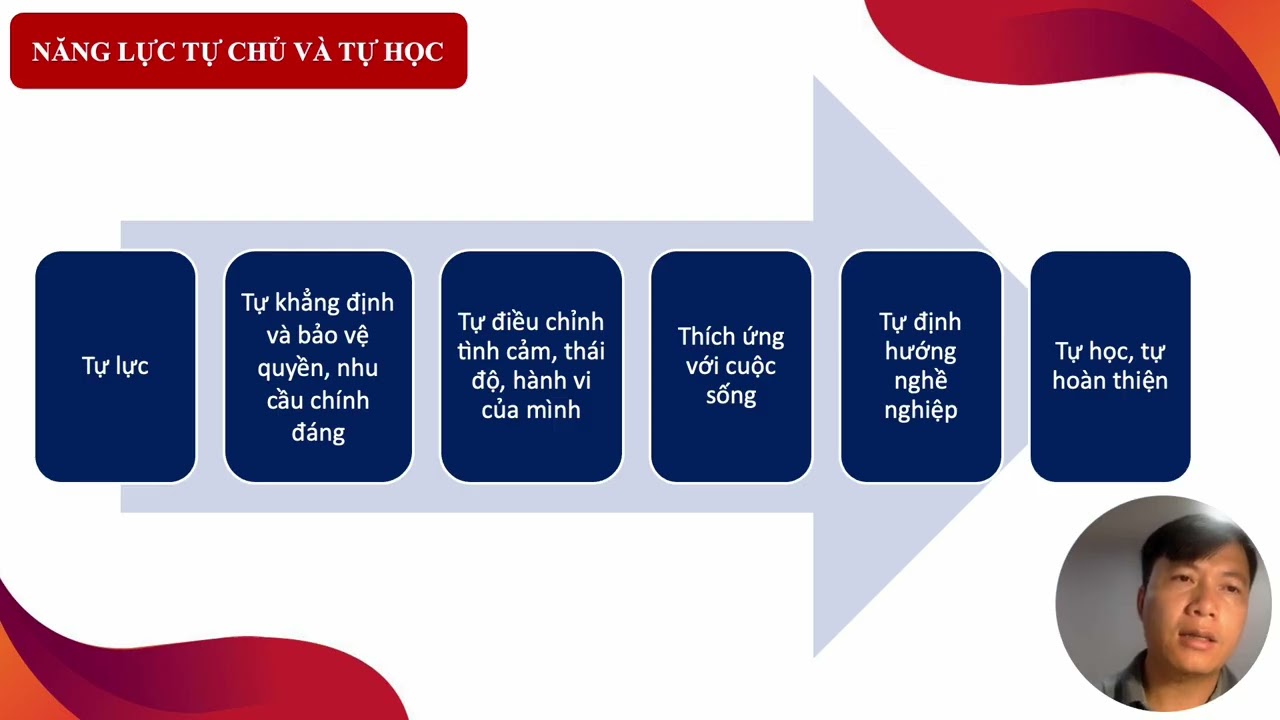 NĂNG LỰC TỰ CHỦ VÀ TỰ HỌC

Tự lực

Tự khẳng định và bảo vệ quyền, nhu cầu chính đáng

Tự điều chỉnh tình cảm, thái độ, hành vi của mình

Thích ứng với cuộc sống

Tự định hướng nghề nghiệp

Tự học, tự hoàn thiện